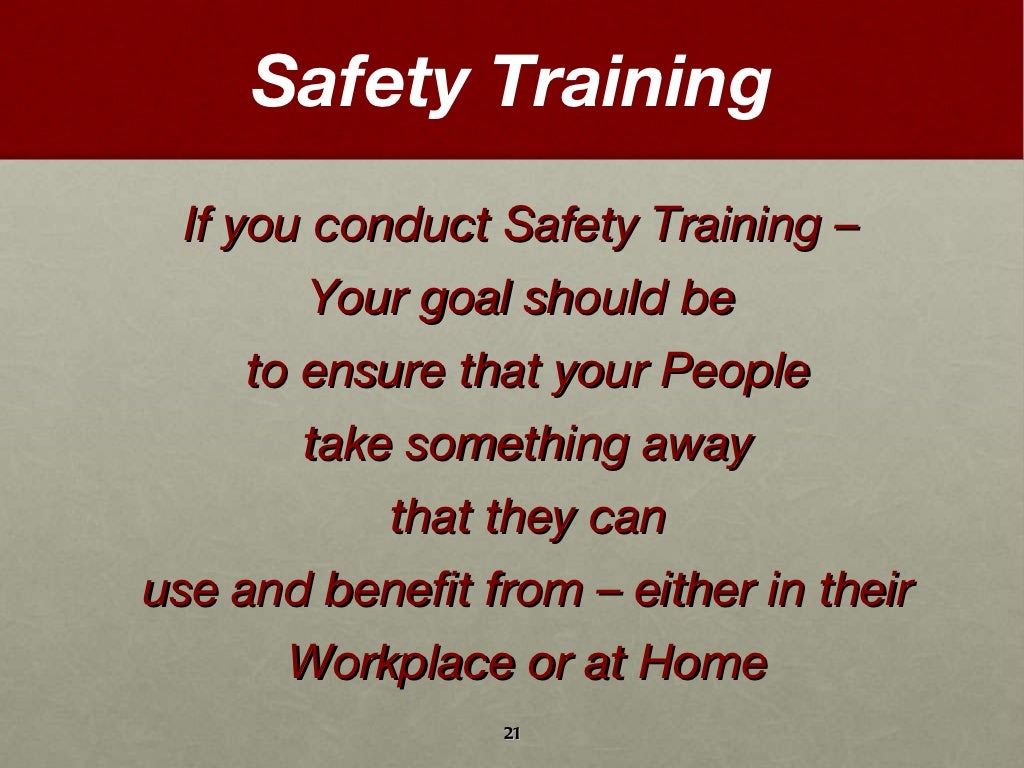 Safety Training

If you conduct Safety Training –
Your goal should be
to ensure that your People
take something away
that they can
use and benefit from – either in their
Workplace or at Home

21